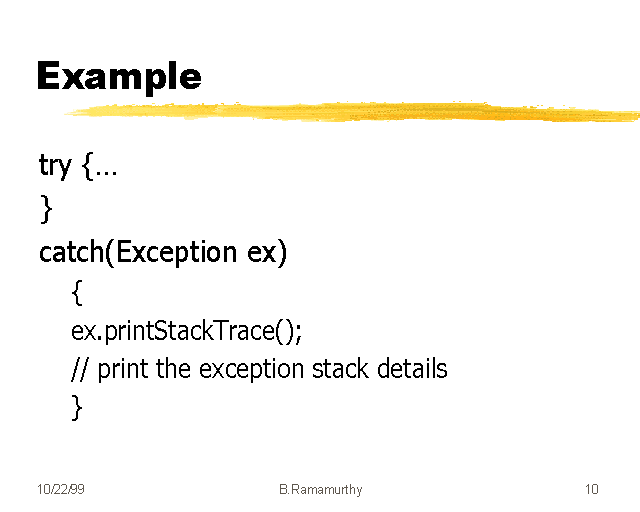 Example

try {...
}
catch(Exception ex)
{
ex.printStackTrace();
// print the exception stack details
}

10/22/99 B.Ramamurthy 10